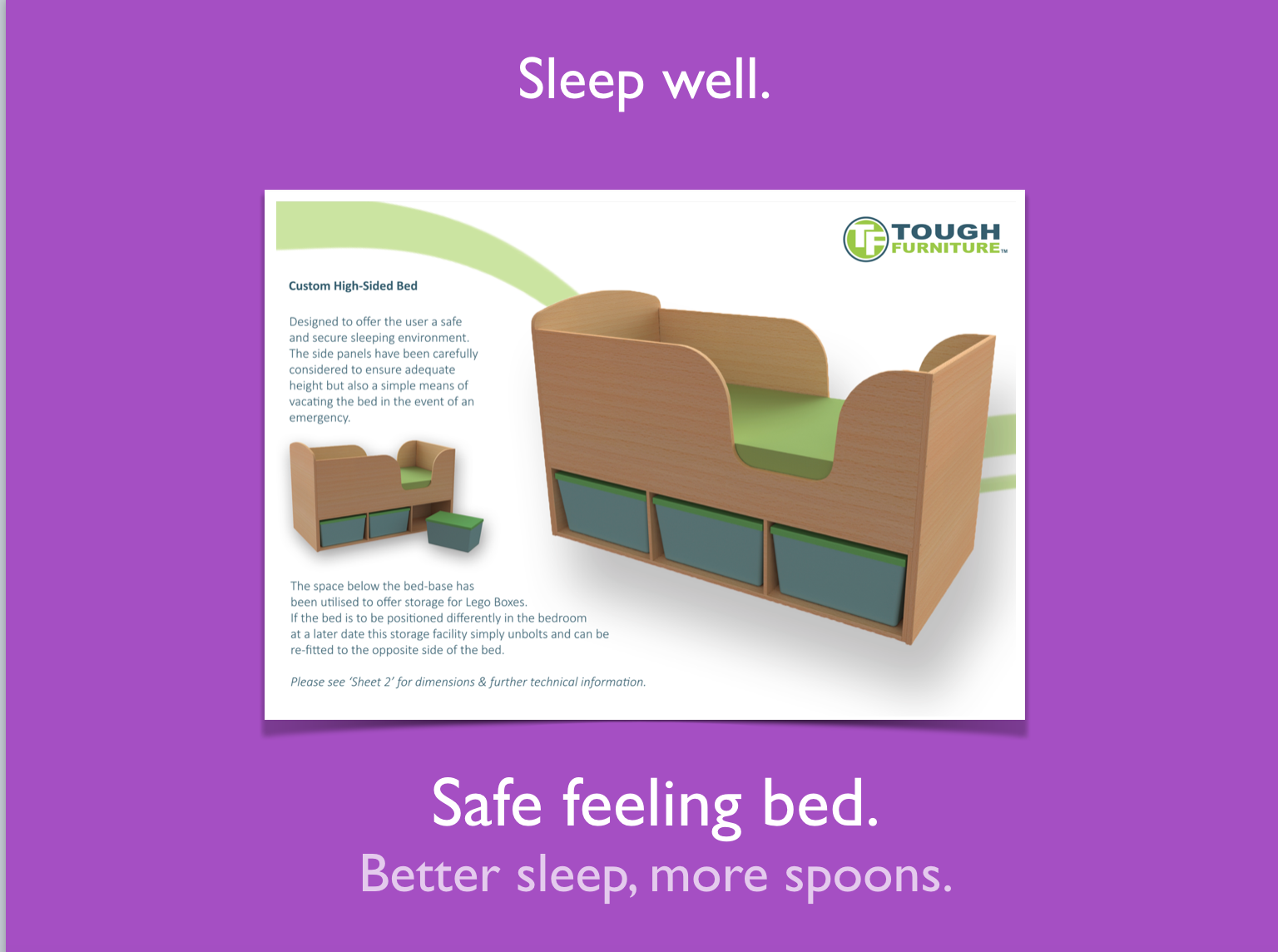 Sleep well.

TF TOUGH FURNITURE™

Custom High-Sided Bed

Designed to offer the user a safe and secure sleeping environment. The side panels have been carefully considered to ensure adequate height but also a simple means of vacating the bed in the event of an emergency.

The space below the bed-base has been utilised to offer storage for Lego Boxes. If the bed is to be positioned differently in the bedroom at a later date this storage facility simply unbolts and can be re-fitted to the opposite side of the bed.

Please see 'Sheet 2' for dimensions & further technical information.

Safe feeling bed.
Better sleep, more spoons.